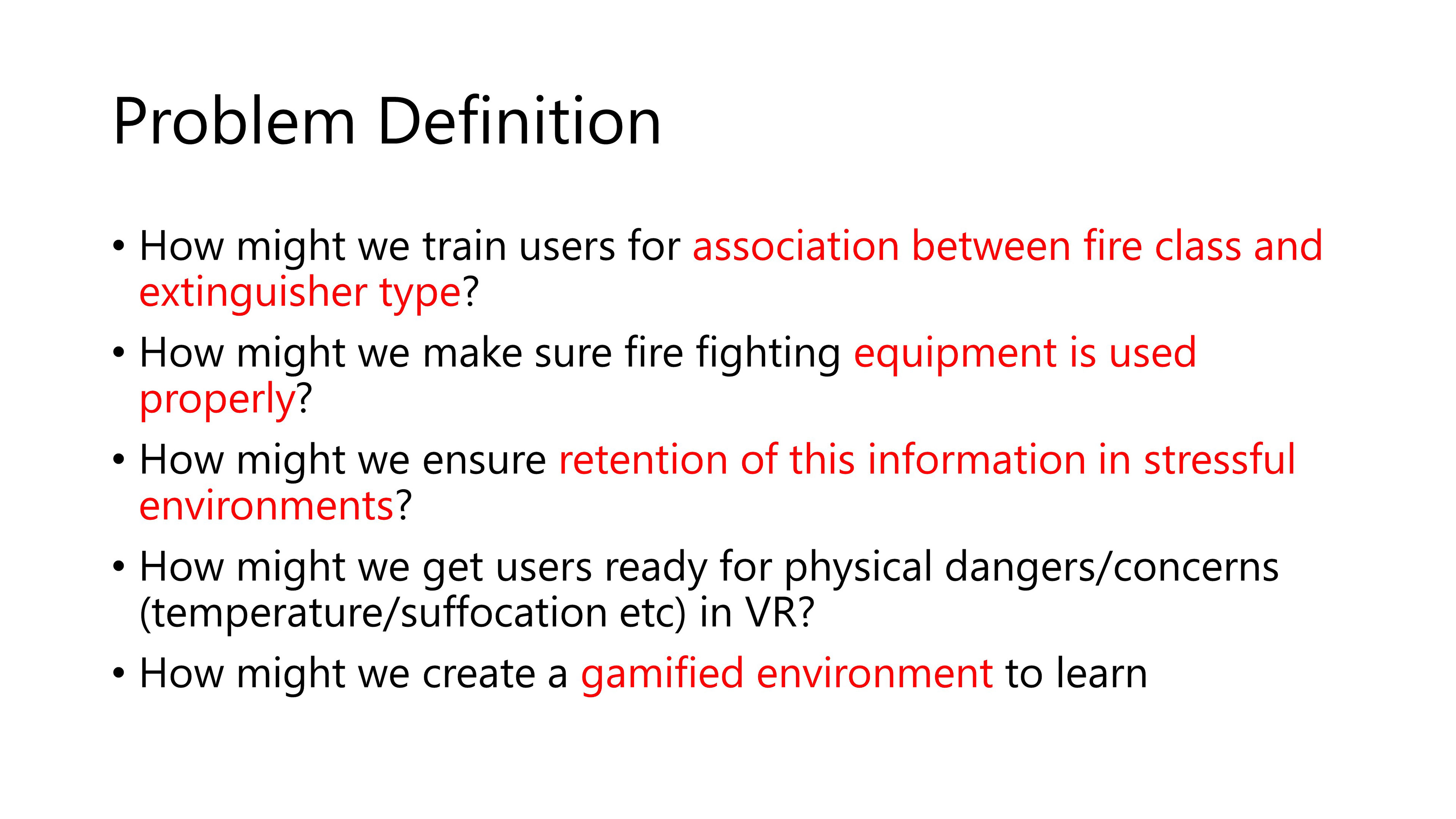 Problem Definition

• How might we train users for association between fire class and extinguisher type?
• How might we make sure fire fighting equipment is used properly?
• How might we ensure retention of this information in stressful environments?
• How might we get users ready for physical dangers/concerns (temperature/suffocation etc) in VR?
• How might we create a gamified environment to learn